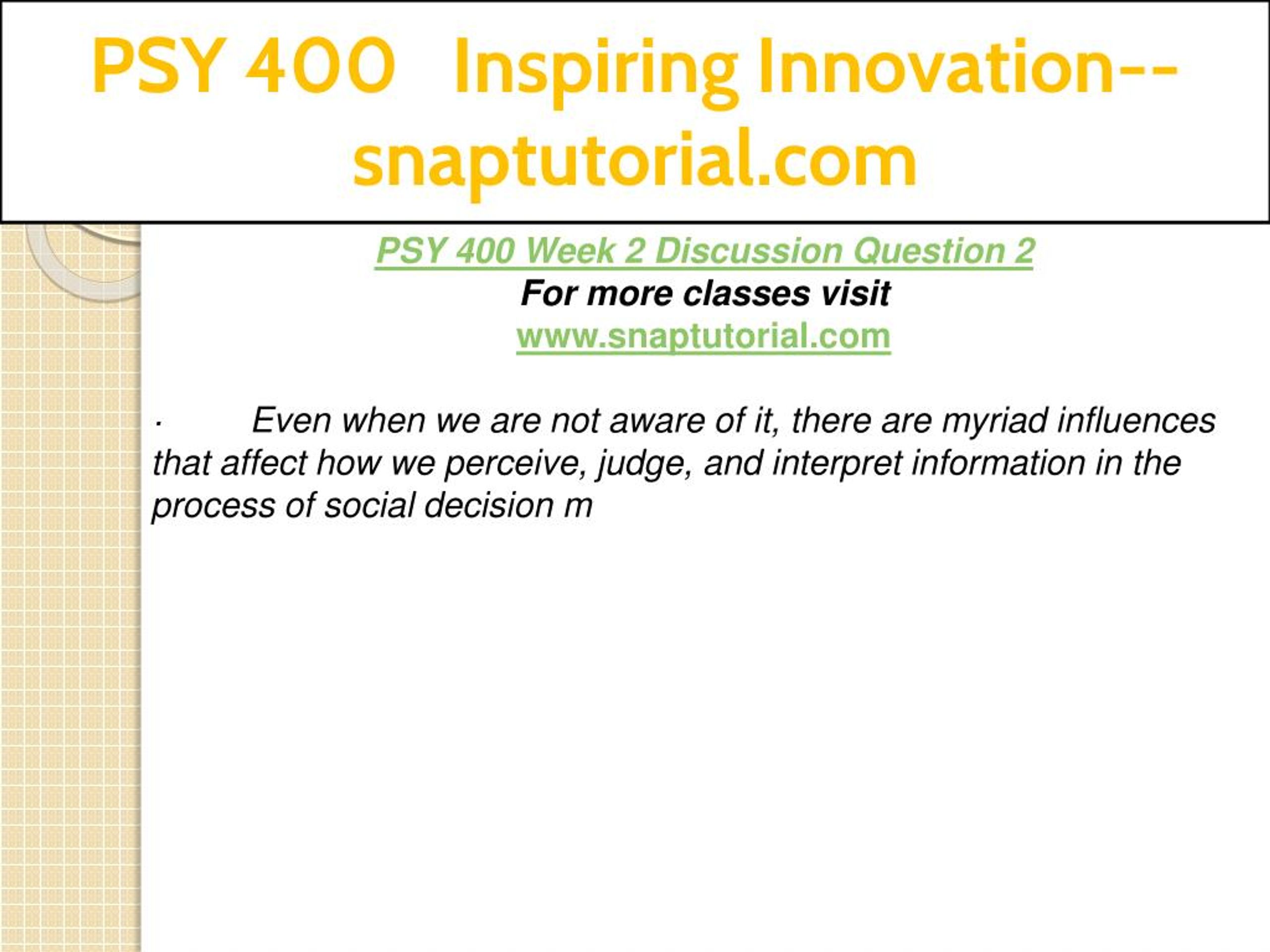 PSY 400 Inspiring Innovation--snaptutorial.com

PSY 400 Week 2 Discussion Question 2
For more classes visit
www.snaptutorial.com

· Even when we are not aware of it, there are myriad influences that affect how we perceive, judge, and interpret information in the process of social decision m